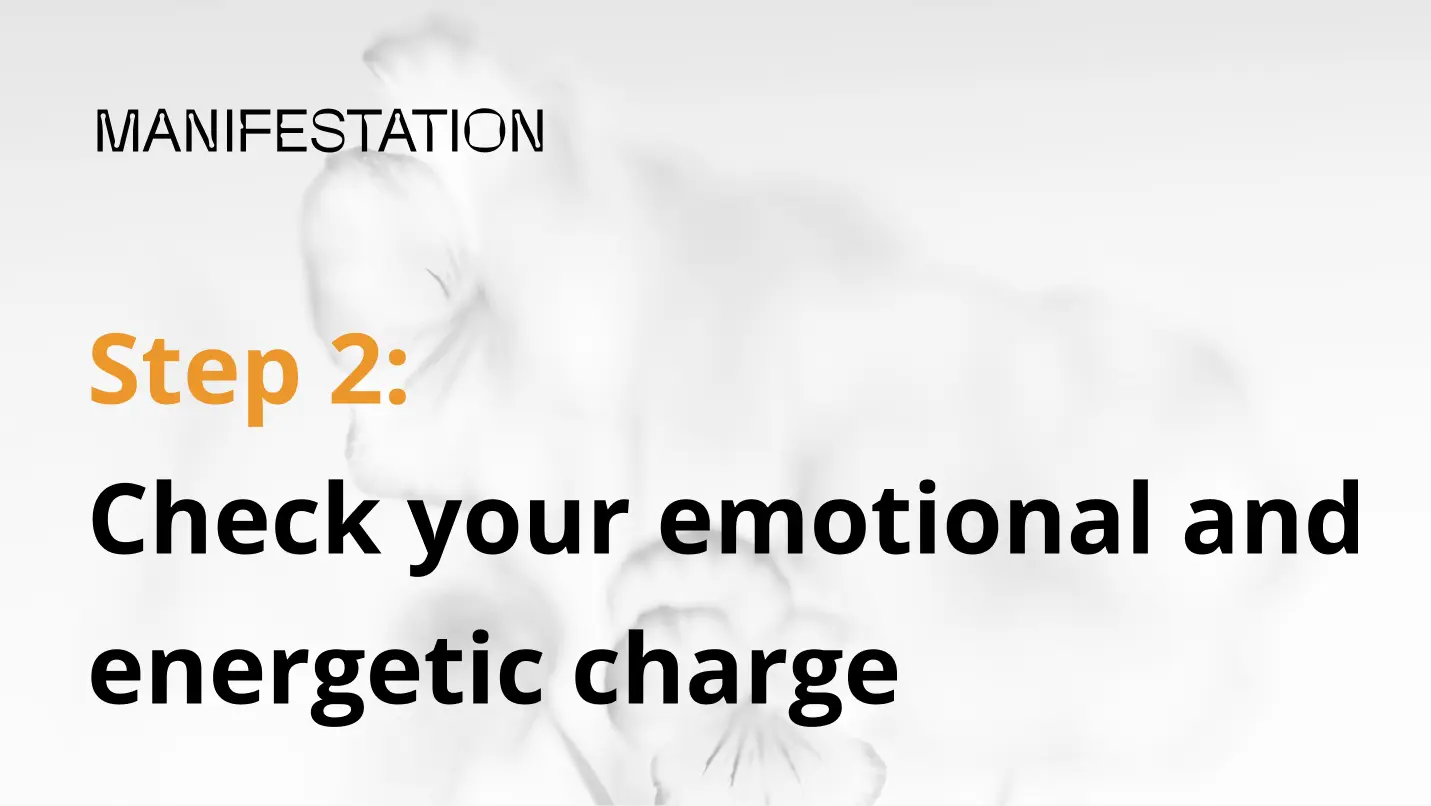 MANIFESTATION

Step 2:

Check your emotional and energetic charge